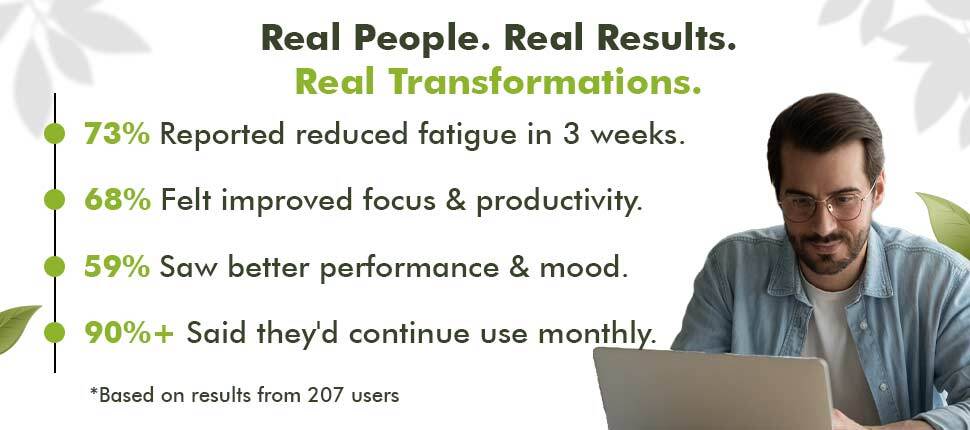 Real People. Real Results.
Real Transformations.

73% Reported reduced fatigue in 3 weeks.

68% Felt improved focus & productivity.

59% Saw better performance & mood.

90%+ Said they'd continue use monthly.

*Based on results from 207 users